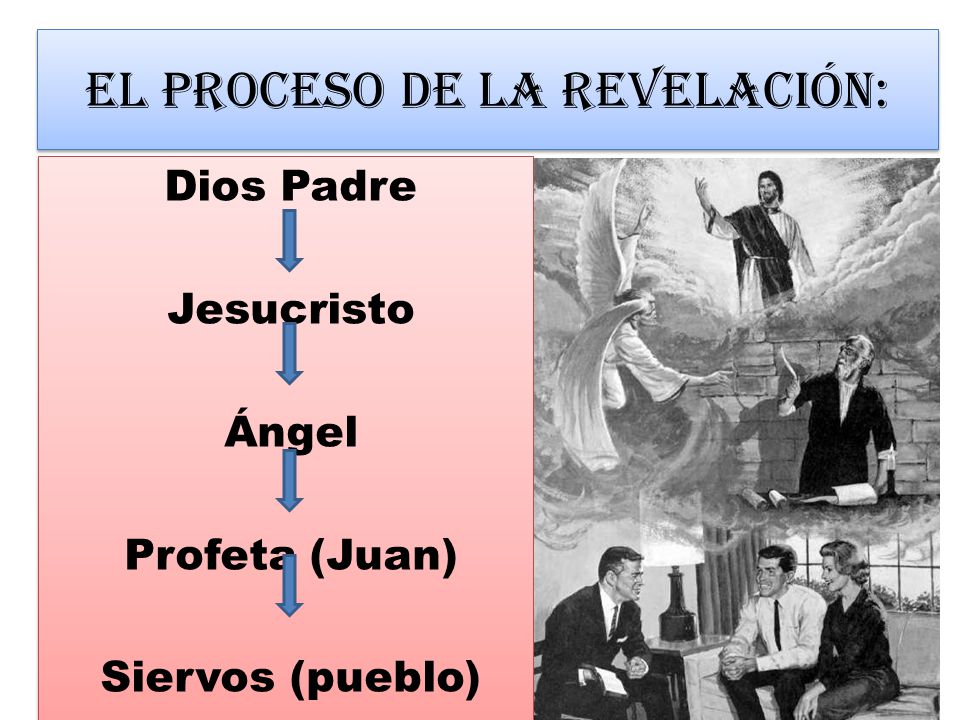 EL PROCESO DE LA REVELACIÓN:

Dios Padre

Jesucristo

Ángel

Profeta (Juan)

Siervos (pueblo)